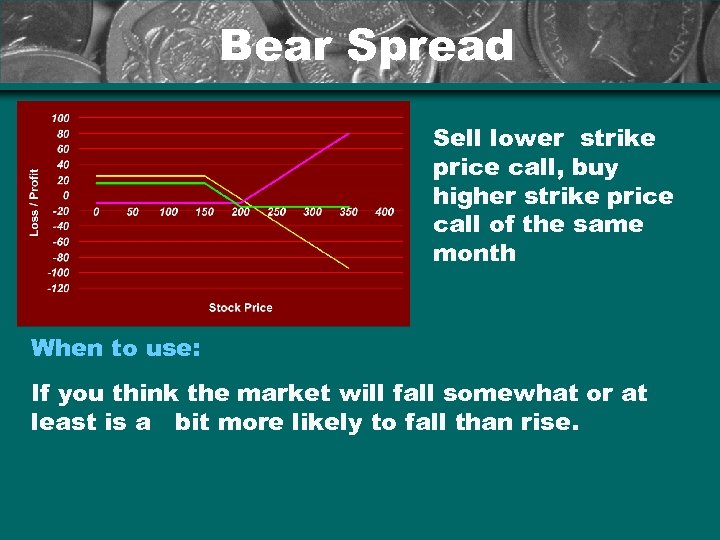 Bear Spread

100
80
60
40
20
0
-20
-40
-60
-80
-100
-120

Loss / Profit

0 50 100 150 200 250 300 350 400

Stock Price

Sell lower strike price call, buy higher strike price call of the same month

When to use:

If you think the market will fall somewhat or at least is a bit more likely to fall than rise.